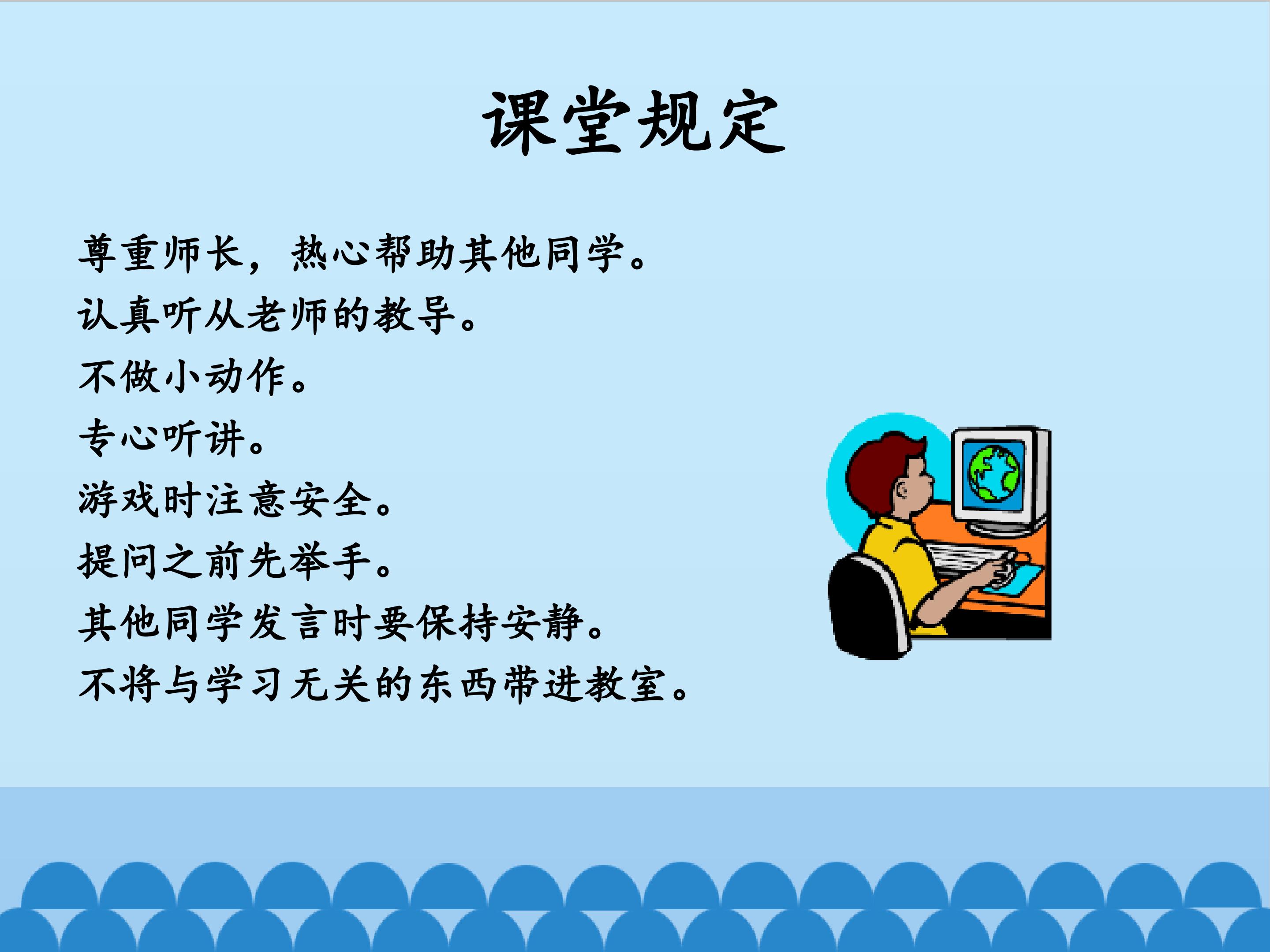 课堂规定

尊重师长，热心帮助其他同学。

认真听从老师的教导。

不做小动作。

专心听讲。

游戏时注意安全。

提问之前先举手。

其他同学发言时要保持安静。

不将与学习无关的东西带进教室。